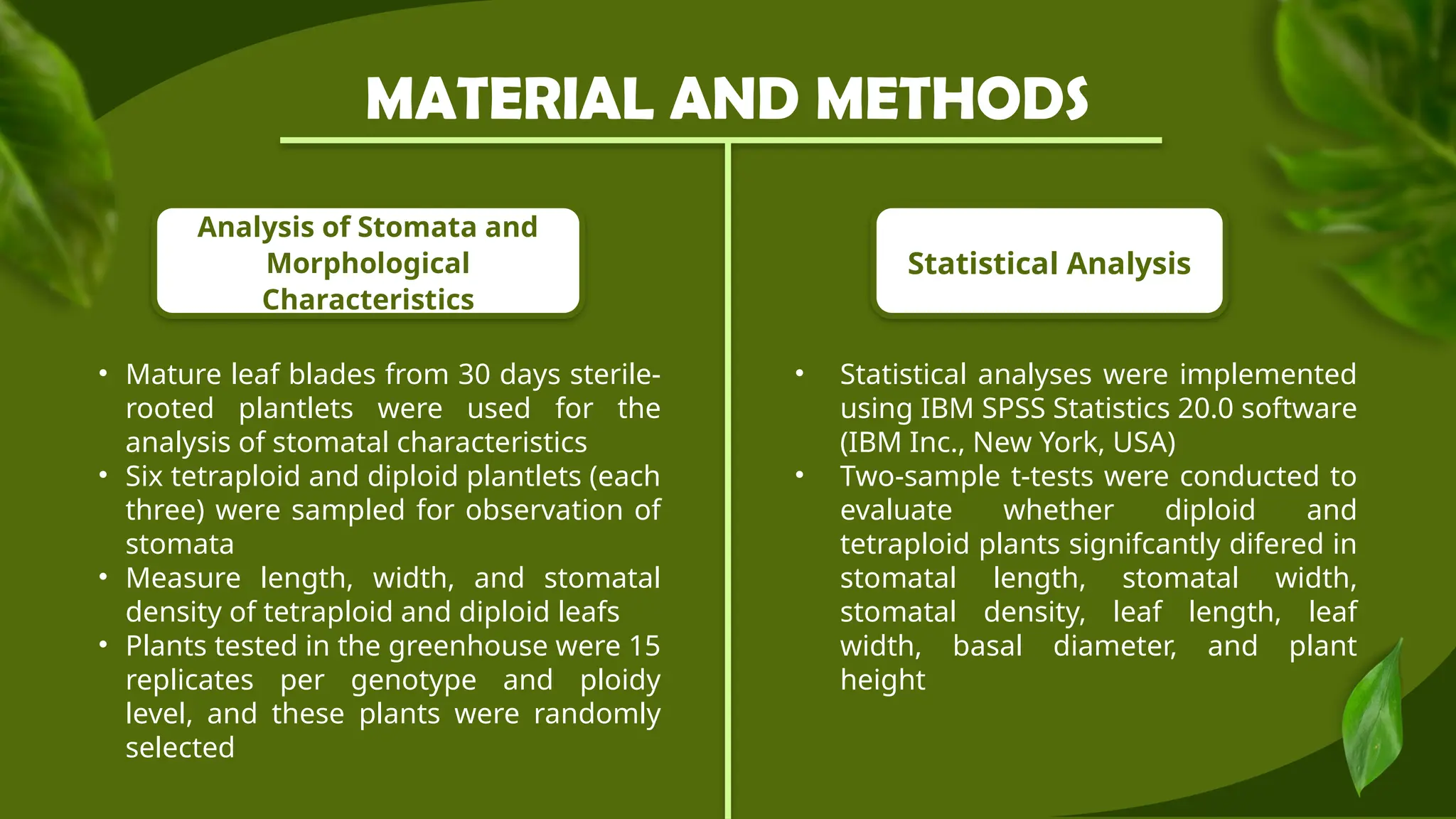 MATERIAL AND METHODS

Analysis of Stomata and Morphological Characteristics

• Mature leaf blades from 30 days sterile-rooted plantlets were used for the analysis of stomatal characteristics
• Six tetraploid and diploid plantlets (each three) were sampled for observation of stomata
• Measure length, width, and stomatal density of tetraploid and diploid leafs
• Plants tested in the greenhouse were 15 replicates per genotype and ploidy level, and these plants were randomly selected

Statistical Analysis

• Statistical analyses were implemented using IBM SPSS Statistics 20.0 software (IBM Inc., New York, USA)
• Two-sample t-tests were conducted to evaluate whether diploid and tetraploid plants signifcantly difered in stomatal length, stomatal width, stomatal density, leaf length, leaf width, basal diameter, and plant height